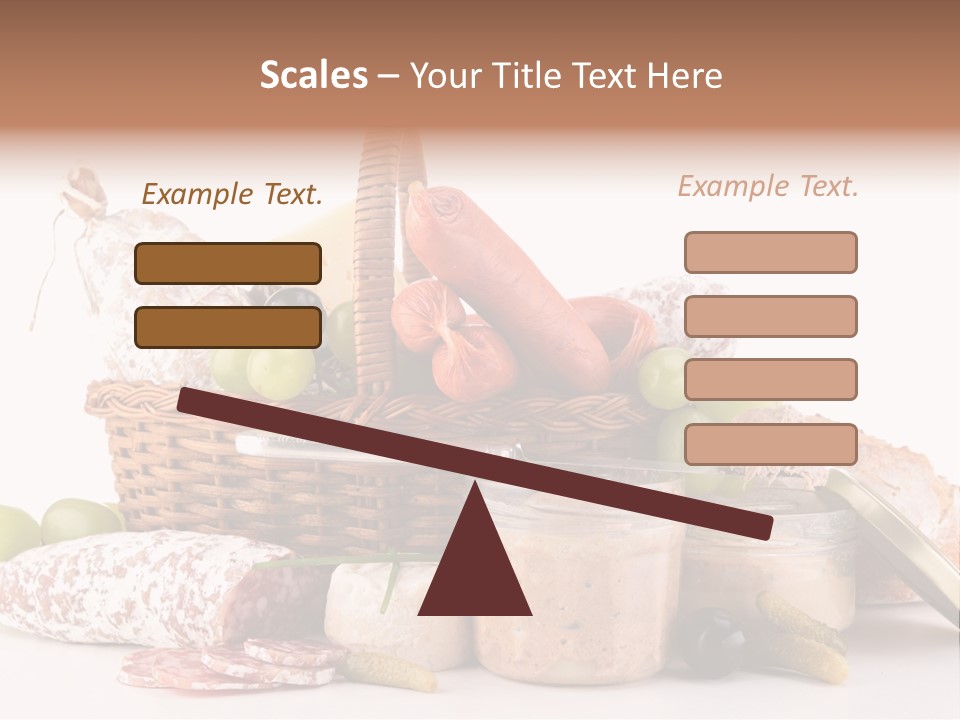 Scales – Your Title Text Here

Example Text.

Example Text.